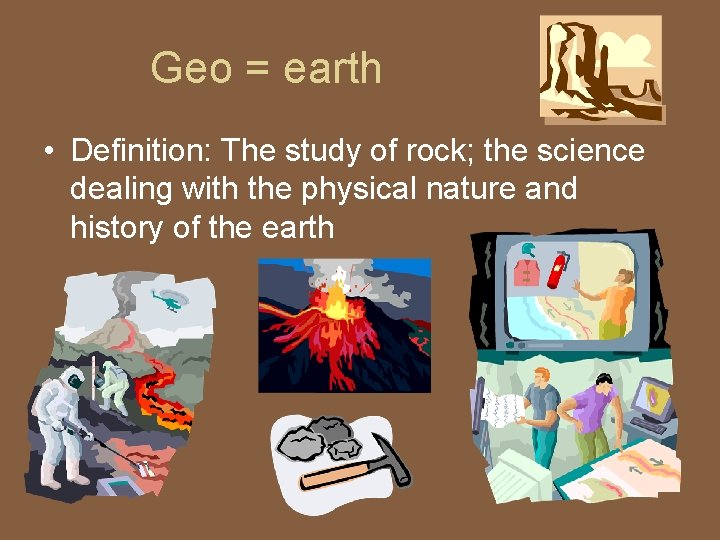 Geo = earth

• Definition: The study of rock; the science dealing with the physical nature and history of the earth